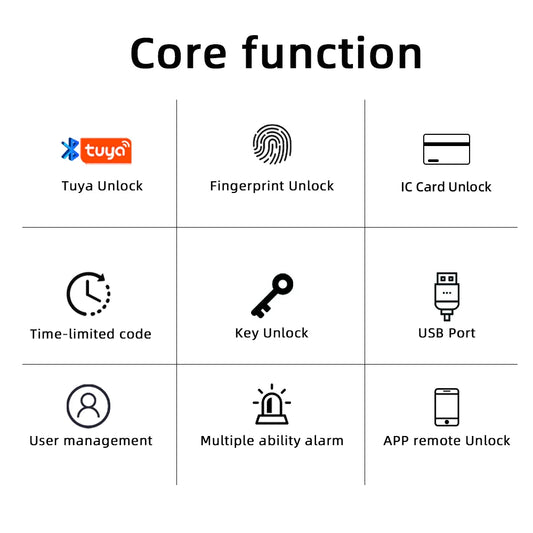 Core function

tuya

Tuya Unlock

Fingerprint Unlock

IC Card Unlock

Time-limited code

Key Unlock

USB Port

User management

Multiple ability alarm

APP remote Unlock